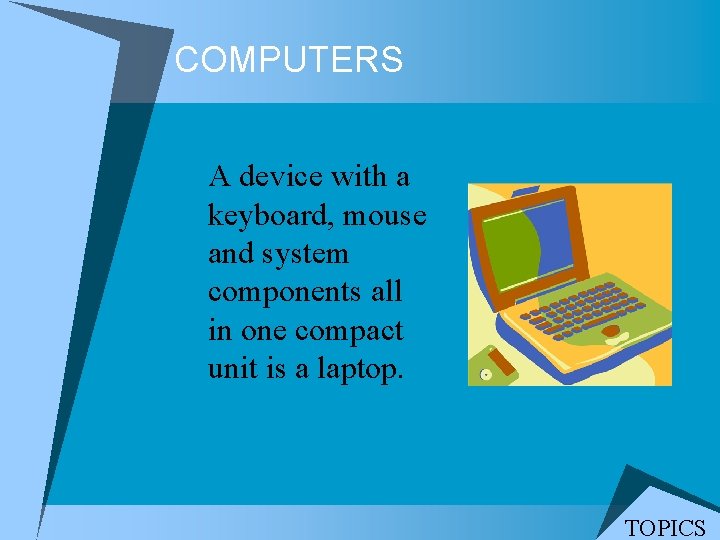 COMPUTERS

A device with a keyboard, mouse and system components all in one compact unit is a laptop.

TOPICS